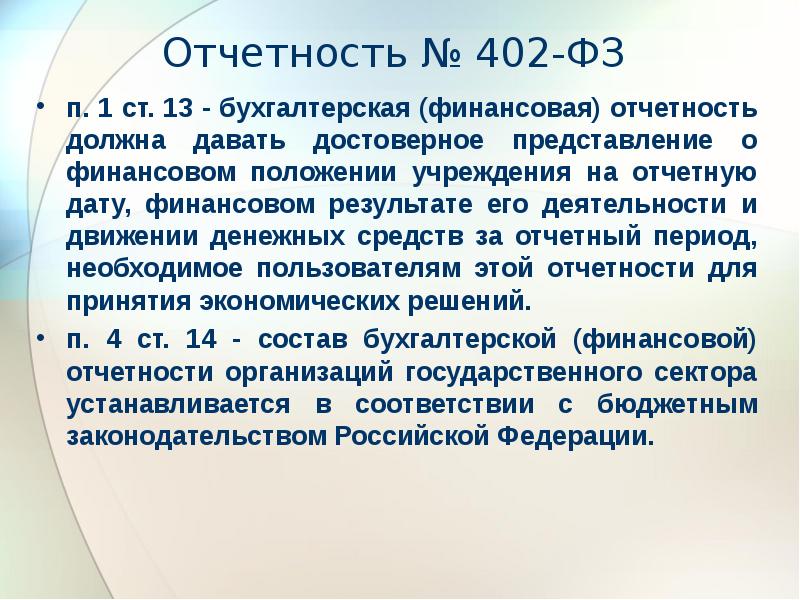 Отчетность № 402-ФЗ

• п. 1 ст. 13 - бухгалтерская (финансовая) отчетность должна давать достоверное представление о финансовом положении учреждения на отчетную дату, финансовом результате его деятельности и движении денежных средств за отчетный период, необходимое пользователям этой отчетности для принятия экономических решений.

• п. 4 ст. 14 - состав бухгалтерской (финансовой) отчетности организаций государственного сектора устанавливается в соответствии с бюджетным законодательством Российской Федерации.